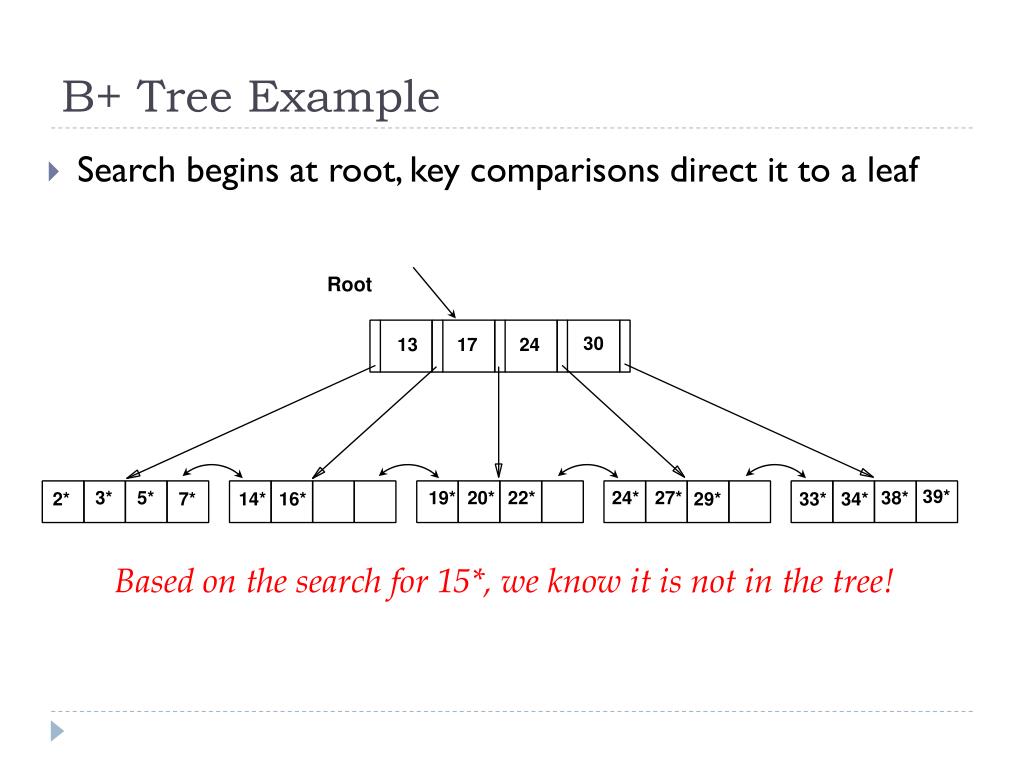 B+ Tree Example

Search begins at root, key comparisons direct it to a leaf

Root

13 17 24 30

2* 3* 5* 7*

14* 16*

19* 20* 22*

24* 27* 29*

33* 34* 38* 39*

Based on the search for 15*, we know it is not in the tree!